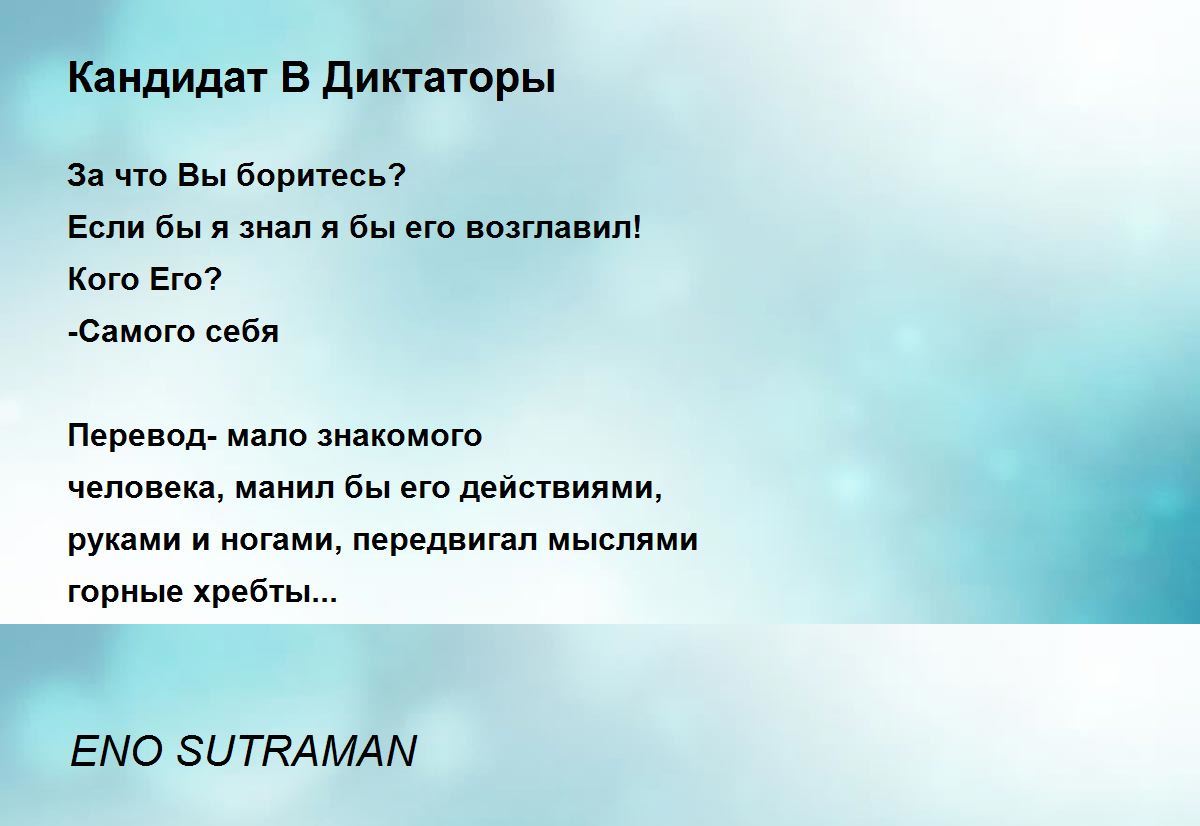 Кандидат В Диктаторы

За что Вы боритесь?
Если бы я знал я бы его возглавил!
Кого Его?
-Самого себя

Перевод- мало знакомого
человека, манил бы его действиями,
руками и ногами, передвигал мыслями
горные хребты...

ENO SUTRAMAN